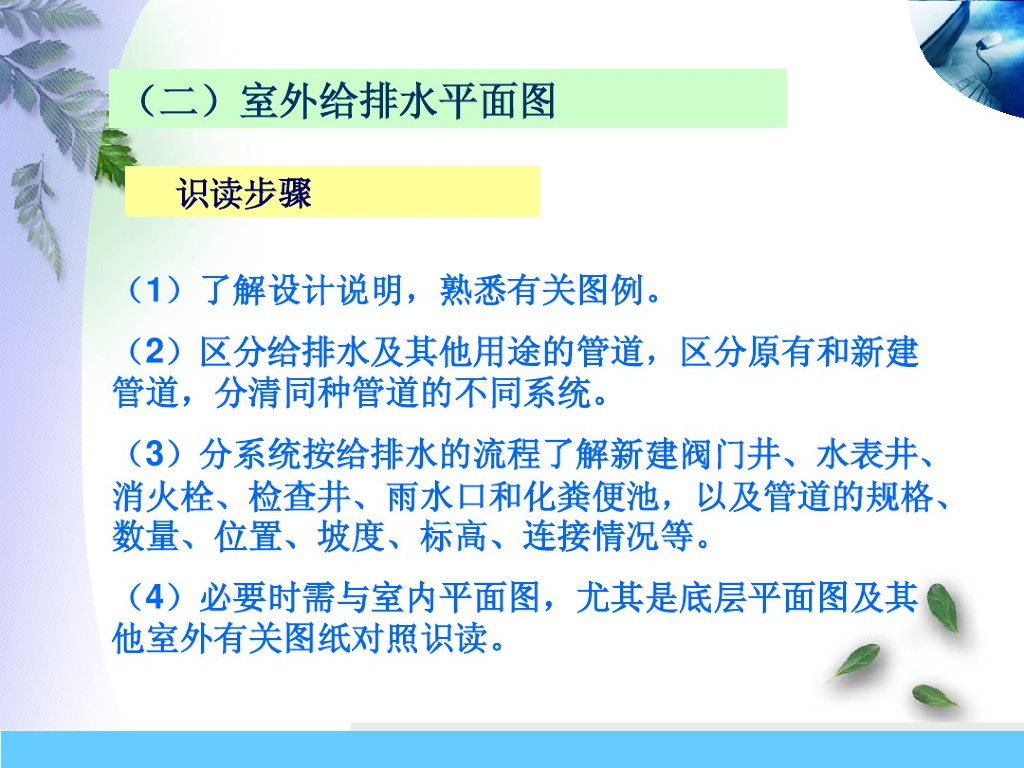 （二）室外给排水平面图

识读步骤

（1）了解设计说明，熟悉有关图例。

（2）区分给排水及其他用途的管道，区分原有和新建管道，分清同种管道的不同系统。

（3）分系统按给排水的流程了解新建阀门井、水表井、消火栓、检查井、雨水口和化粪便池，以及管道的规格、数量、位置、坡度、标高、连接情况等。

（4）必要时需与室内平面图，尤其是底层平面图及其他室外有关图纸对照识读。